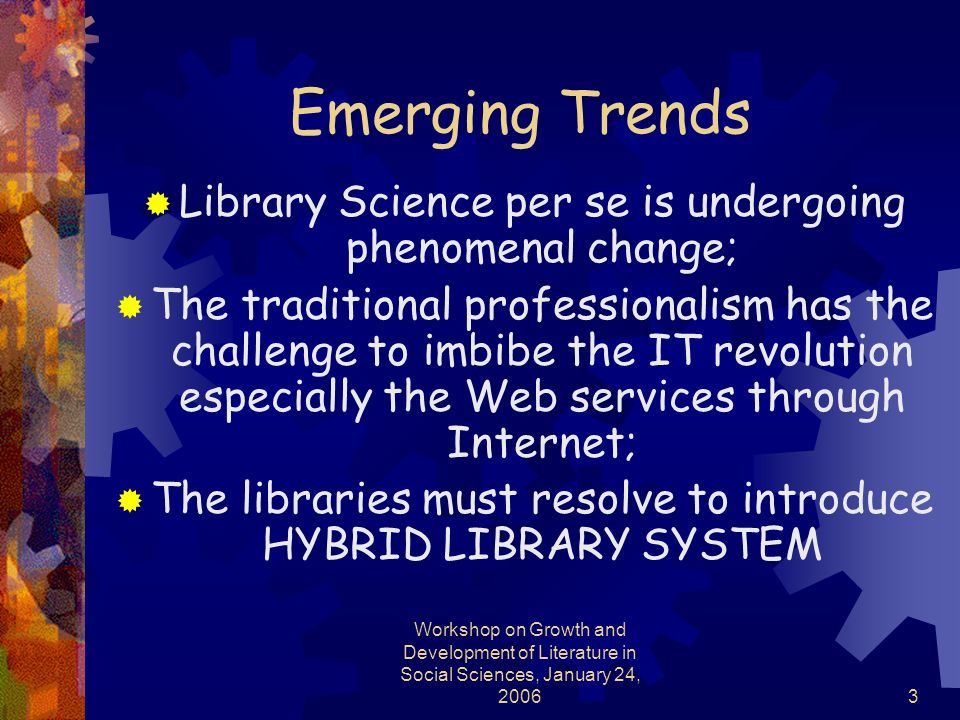 Emerging Trends

Library Science per se is undergoing phenomenal change;

The traditional professionalism has the challenge to imbibe the IT revolution especially the Web services through Internet;

The libraries must resolve to introduce HYBRID LIBRARY SYSTEM

Workshop on Growth and Development of Literature in Social Sciences, January 24, 2006

3